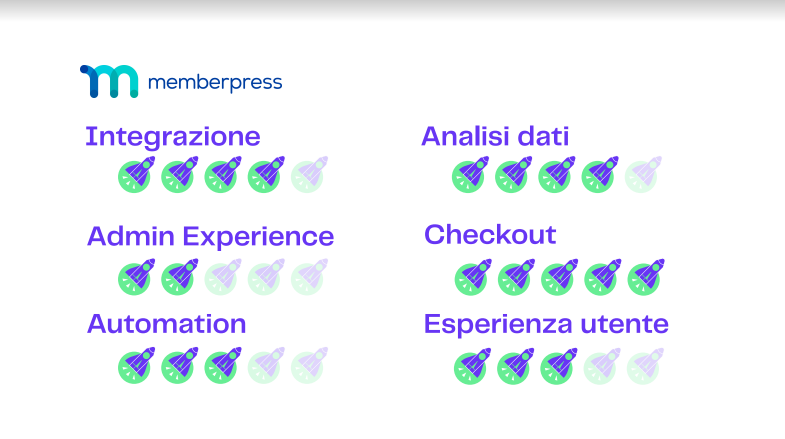 memberpress

Integrazione

Admin Experience

Automation

Analisi dati

Checkout

Esperienza utente